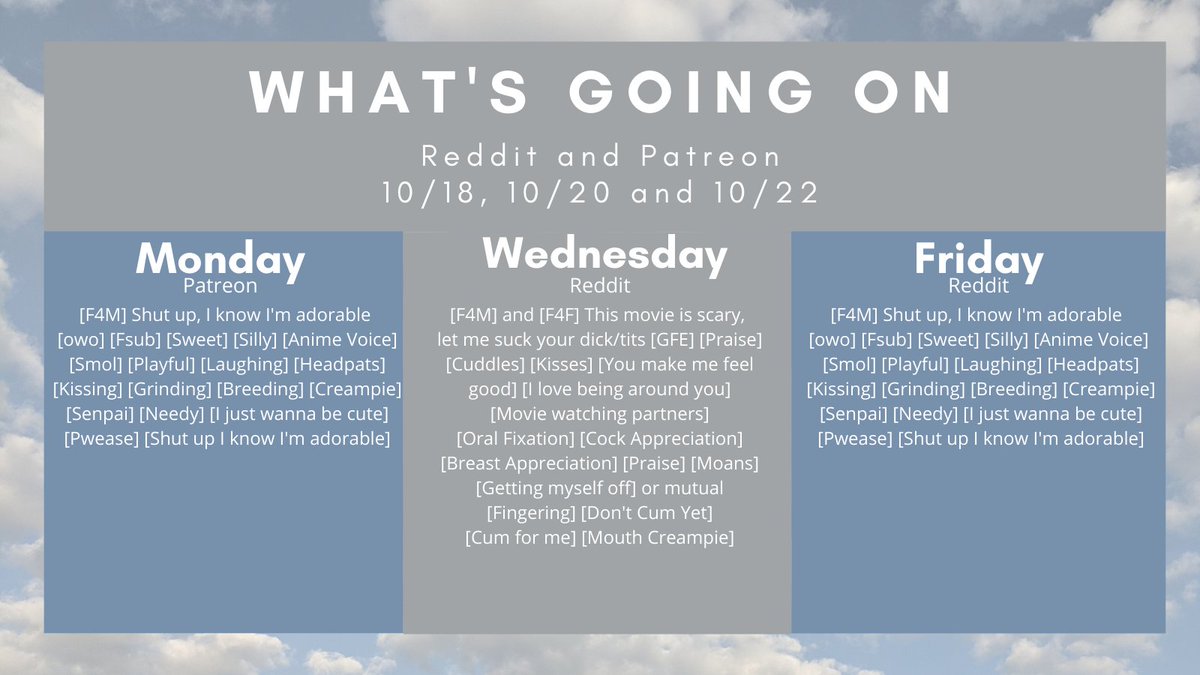 WHAT'S GOING ON

Reddit and Patreon
10/18, 10/20 and 10/22

Monday
Patreon
[F4M] Shut up, I know I'm adorable [owo] [Fsub] [Sweet] [Silly] [Anime Voice] [Smol] [Playful] [Laughing] [Headpats] [Kissing] [Grinding] [Breeding] [Creampie] [Senpai] [Needy] [I just wanna be cute] [Pwease] [Shut up I know I'm adorable]

Wednesday
Reddit
[F4M] and [F4F] This movie is scary, let me suck your dick/tits [GFE] [Praise] [Cuddles] [Kisses] [You make me feel good] [I love being around you] [Movie watching partners] [Oral Fixation] [Cock Appreciation] [Breast Appreciation] [Praise] [Moans] [Getting myself off] or mutual [Fingering] [Don't Cum Yet] [Cum for me] [Mouth Creampie]

Friday
Reddit
[F4M] Shut up, I know I'm adorable [owo] [Fsub] [Sweet] [Silly] [Anime Voice] [Smol] [Playful] [Laughing] [Headpats] [Kissing] [Grinding] [Breeding] [Creampie] [Senpai] [Needy] [I just wanna be cute] [Pwease] [Shut up I know I'm adorable]